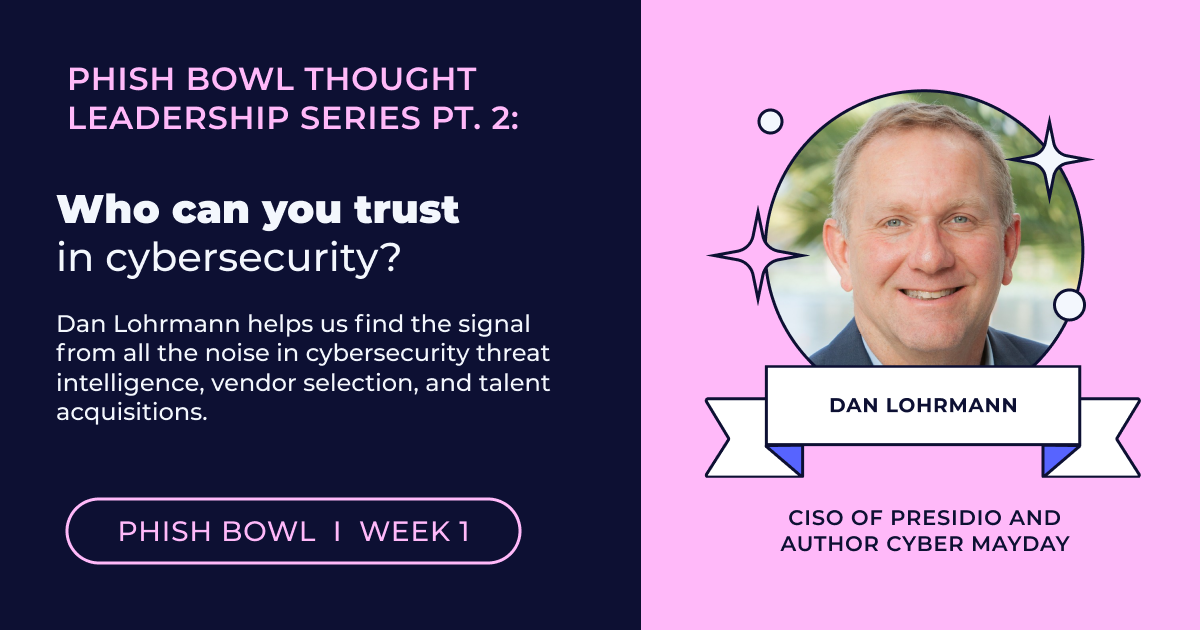 PHISH BOWL THOUGHT LEADERSHIP SERIES PT. 2:

Who can you trust in cybersecurity?

Dan Lohrmann helps us find the signal from all the noise in cybersecurity threat intelligence, vendor selection, and talent acquisitions.

PHISH BOWL I WEEK 1

DAN LOHRMANN

CISO OF PRESIDIO AND AUTHOR CYBER MAYDAY